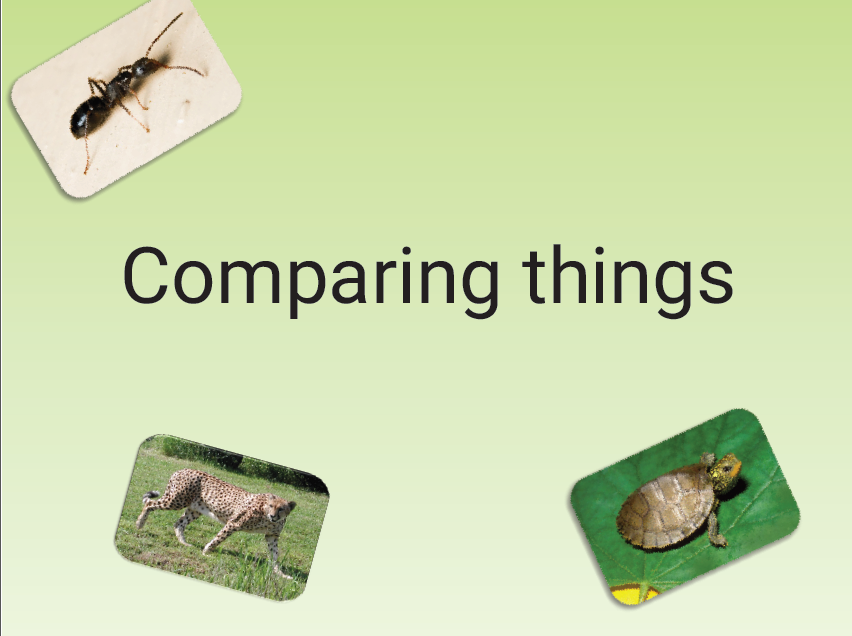 Comparing things